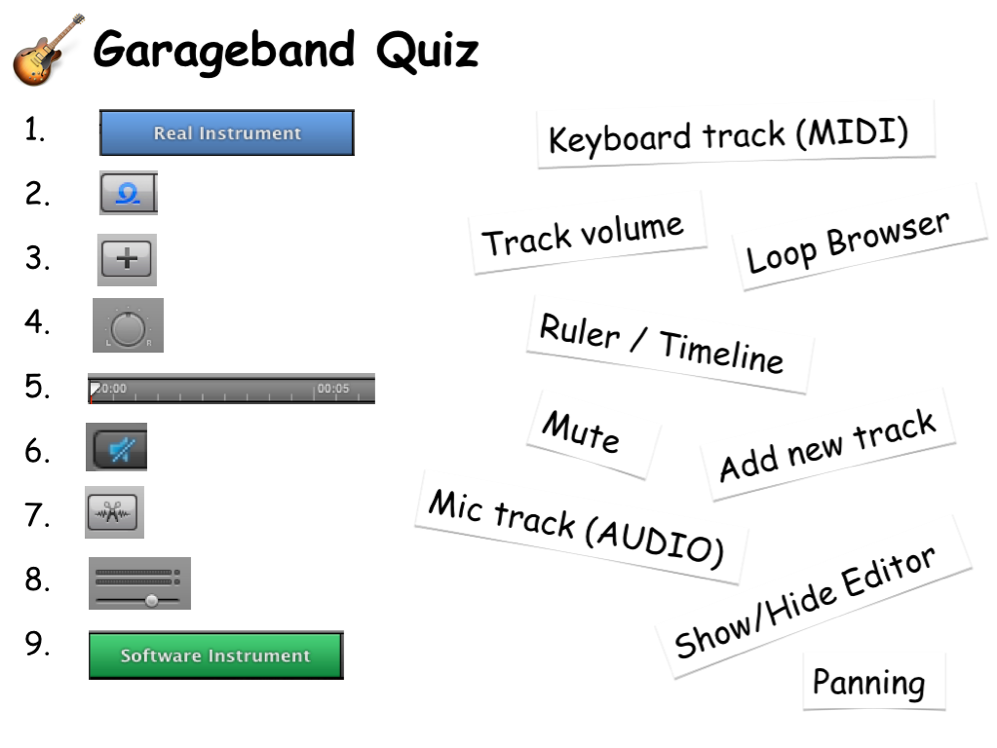 Garageband Quiz

1. Real Instrument

2.

3.

4. L R

5. 00:00 00:05

6.

7.

8.

9. Software Instrument

Keyboard track (MIDI)

Track volume

Loop Browser

Ruler / Timeline

Mute

Add new track

Mic track (AUDIO)

Show/Hide Editor

Panning